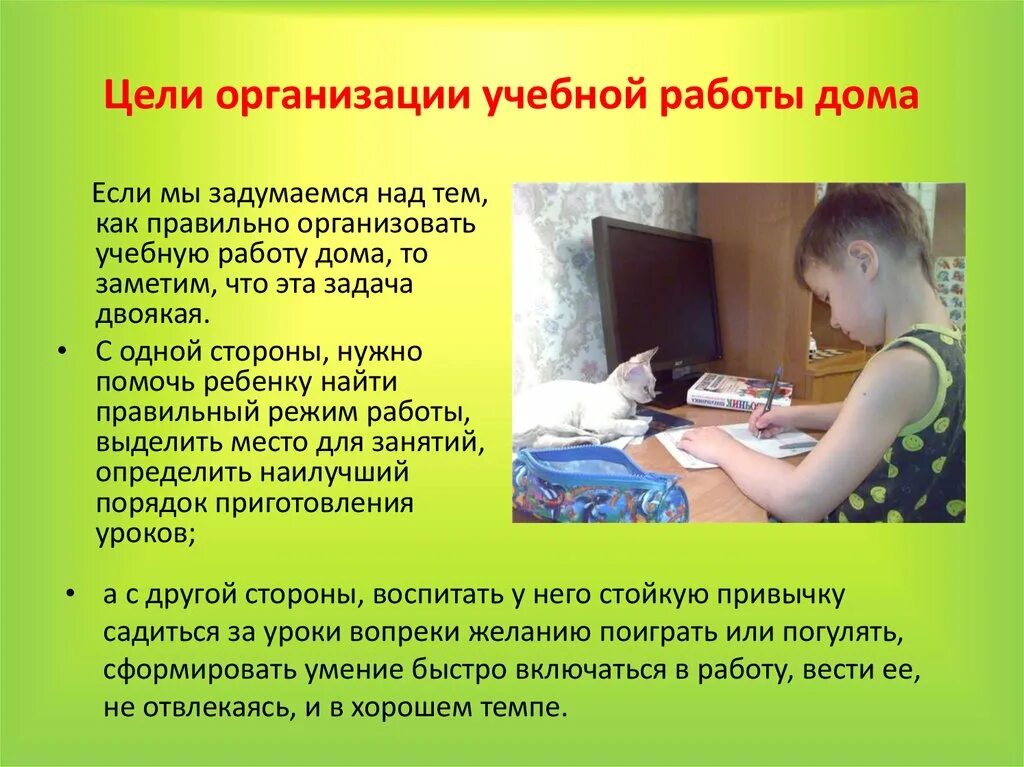 Цели организации учебной работы дома

Если мы задумаемся над тем, как правильно организовать учебную работу дома, то заметим, что эта задача двоякая.

• С одной стороны, нужно помочь ребенку найти правильный режим работы, выделить место для занятий, определить наилучший порядок приготовления уроков;

• а с другой стороны, воспитать у него стойкую привычку садиться за уроки вопреки желанию поиграть или погулять, сформировать умение быстро включаться в работу, вести ее, не отвлекаясь, и в хорошем темпе.